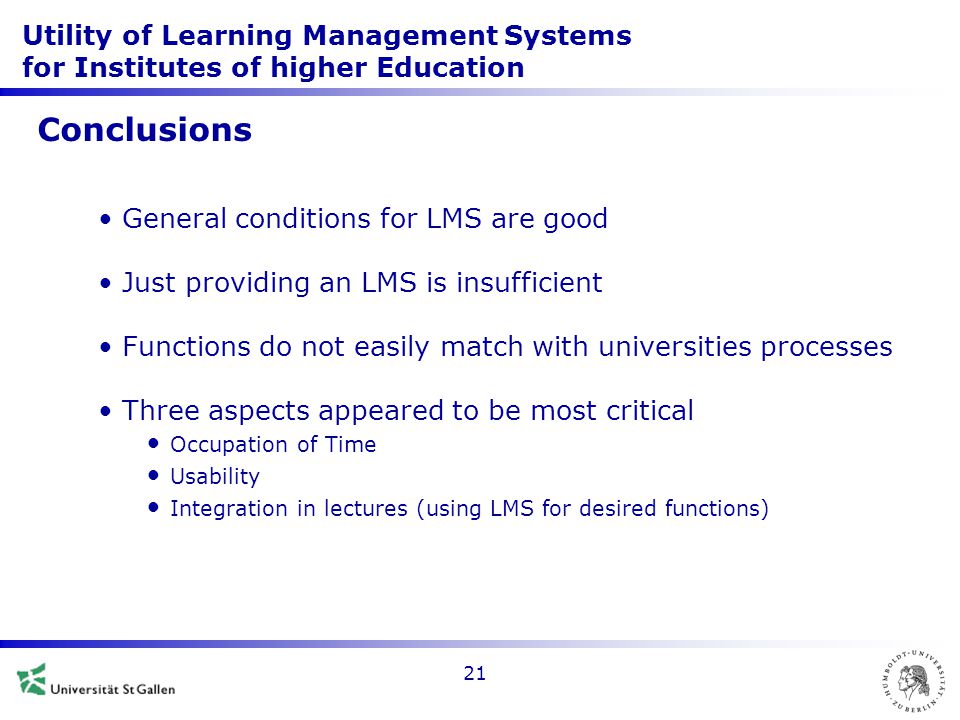 Utility of Learning Management Systems for Institutes of higher Education

Conclusions

• General conditions for LMS are good

• Just providing an LMS is insufficient

• Functions do not easily match with universities processes

• Three aspects appeared to be most critical
  • Occupation of Time
  • Usability
  • Integration in lectures (using LMS for desired functions)

Universität St Gallen

21

HUMBOLDT-UNIVERSITÄT ZU BERLIN